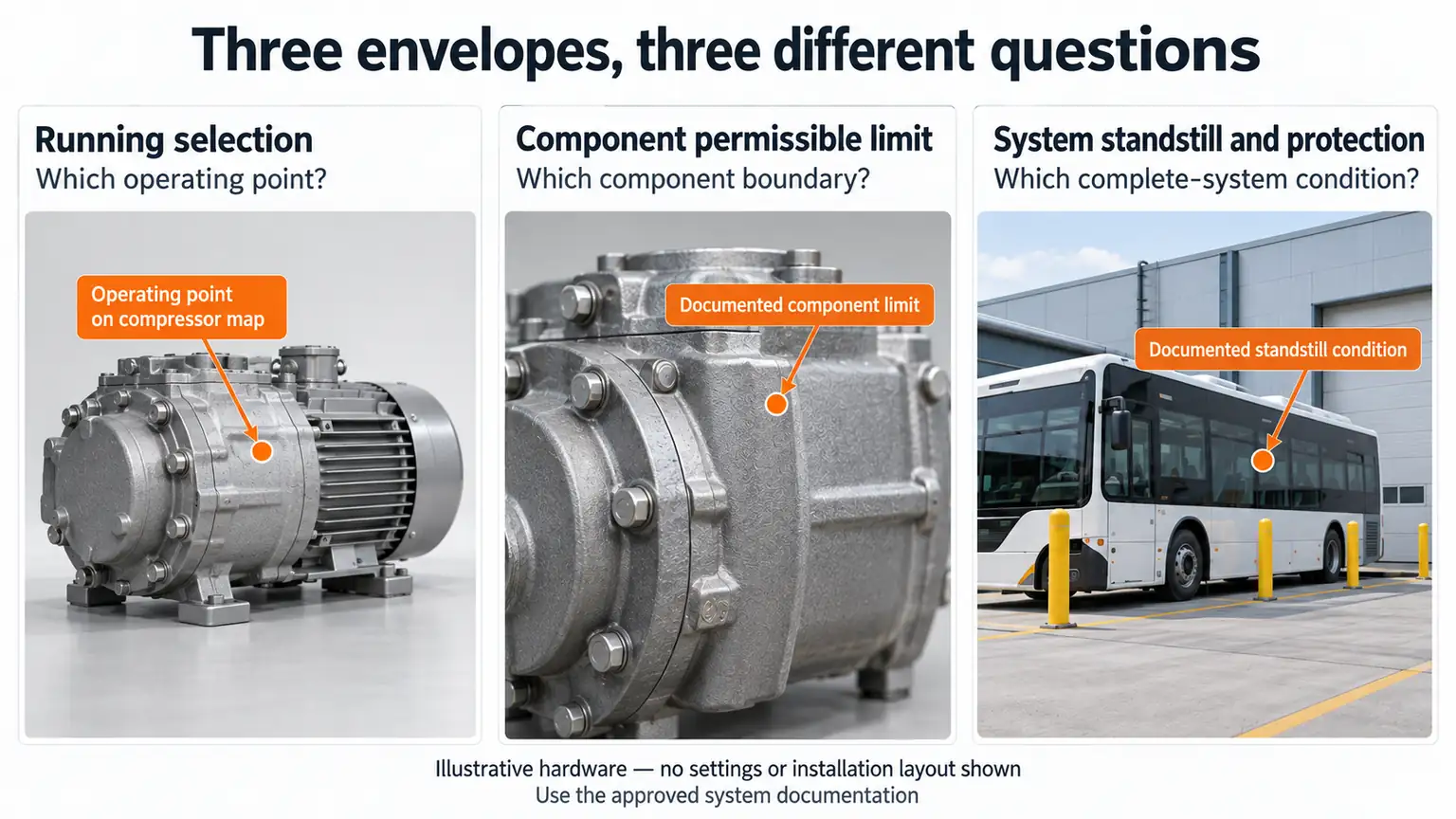 Three envelopes, three different questions

Running selection
Which operating point?

Operating point on compressor map

Component permissible limit
Which component boundary?

Documented component limit

System standstill and protection
Which complete-system condition?

Documented standstill condition

Illustrative hardware — no settings or installation layout shown
Use the approved system documentation